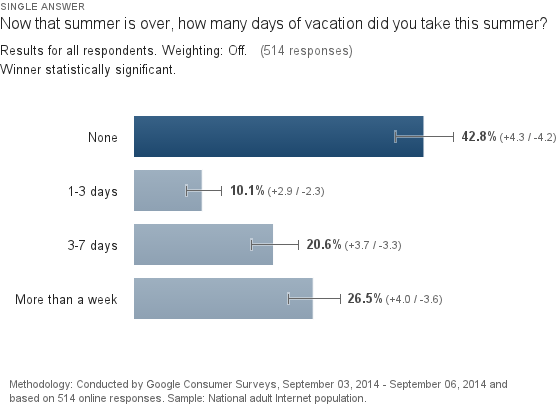 SINGLE ANSWER

Now that summer is over, how many days of vacation did you take this summer?

Results for all respondents. Weighting: Off. (514 responses)
Winner statistically significant.

None 42.8% (+4.3 / -4.2)

1-3 days 10.1% (+2.9 / -2.3)

3-7 days 20.6% (+3.7 / -3.3)

More than a week 26.5% (+4.0 / -3.6)

Methodology: Conducted by Google Consumer Surveys, September 03, 2014 - September 06, 2014 and based on 514 online responses. Sample: National adult Internet population.